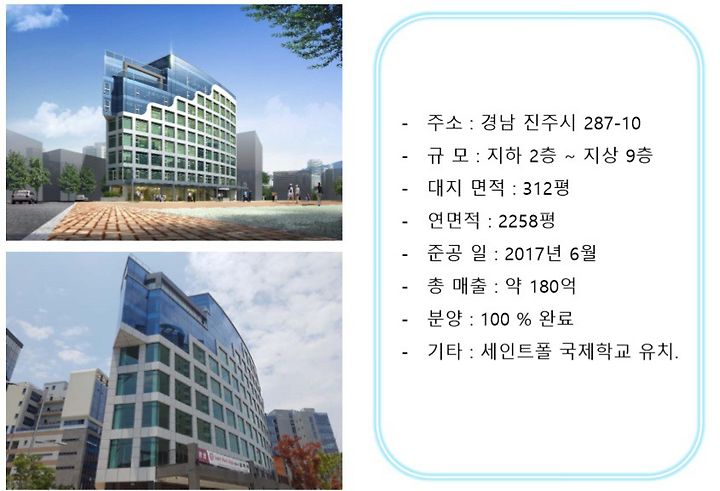 - 주소 : 경남 진주시 287-10
- 규 모 : 지하 2층 ~ 지상 9층
- 대지 면적 : 312평
- 연면적 : 2258평
- 준공 일 : 2017년 6월
- 총 매출 : 약 180억
- 분양 : 100 % 완료
- 기타 : 세인트폴 국제학교 유치.